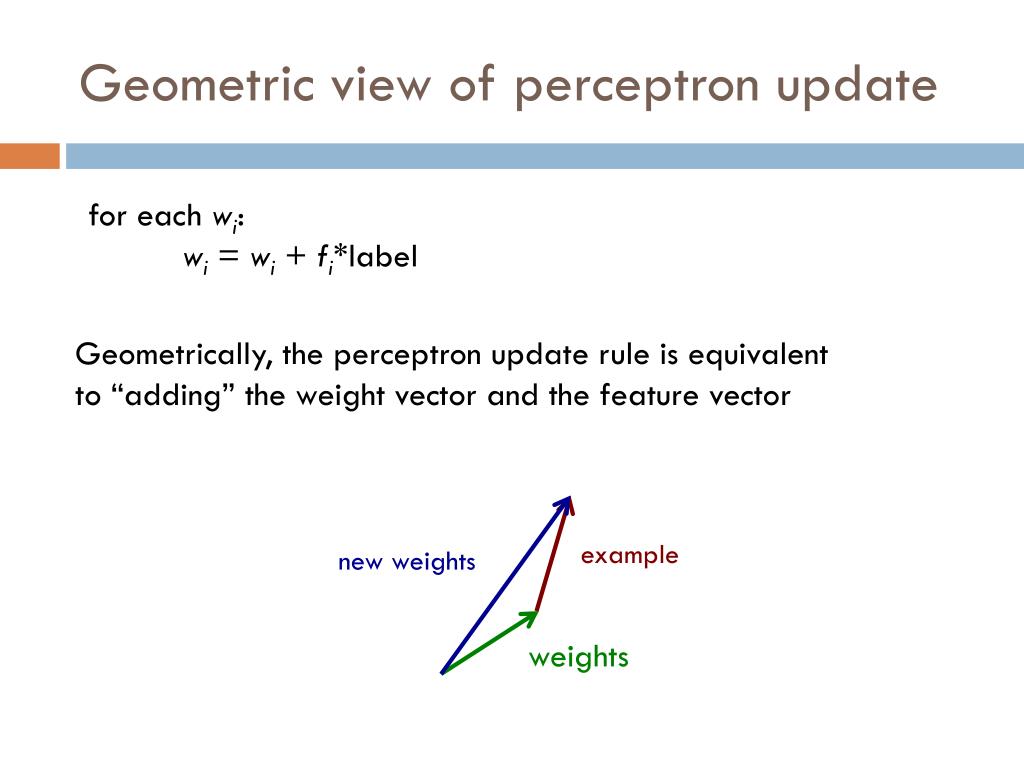 Geometric view of perceptron update

for each $w_i$:
$w_i = w_i + f_i$*label

Geometrically, the perceptron update rule is equivalent to “adding” the weight vector and the feature vector

new weights

example

weights